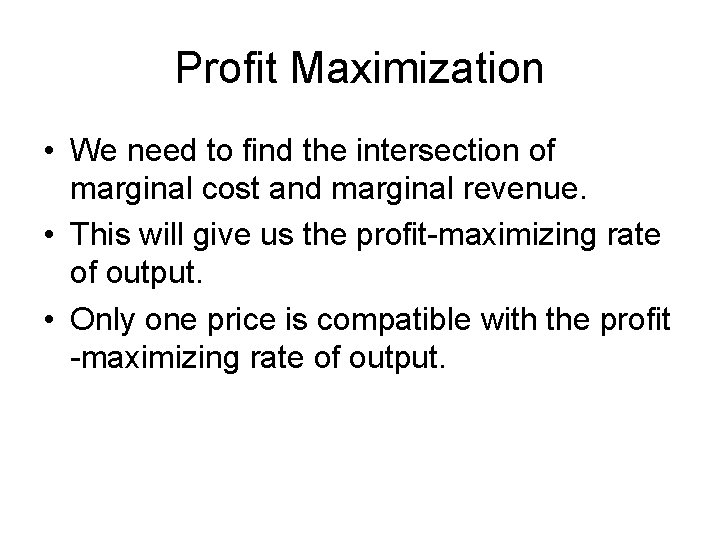 Profit Maximization

• We need to find the intersection of marginal cost and marginal revenue.

• This will give us the profit-maximizing rate of output.

• Only one price is compatible with the profit -maximizing rate of output.